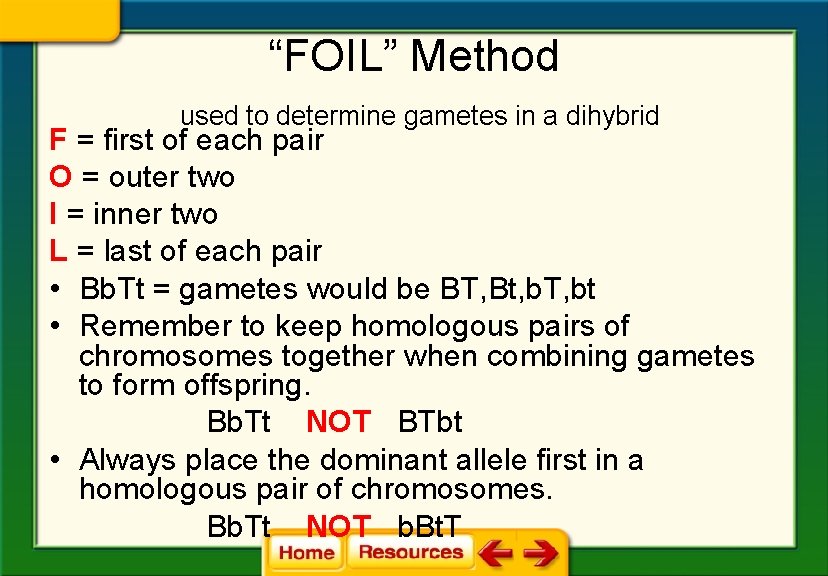 “FOIL” Method

used to determine gametes in a dihybrid

F = first of each pair
O = outer two
I = inner two
L = last of each pair

• BbTt = gametes would be BT,Bt,bT,bt
• Remember to keep homologous pairs of chromosomes together when combining gametes to form offspring.

BbTt NOT BTbt

• Always place the dominant allele first in a homologous pair of chromosomes.

BbTt NOT bBtT

Home Resources